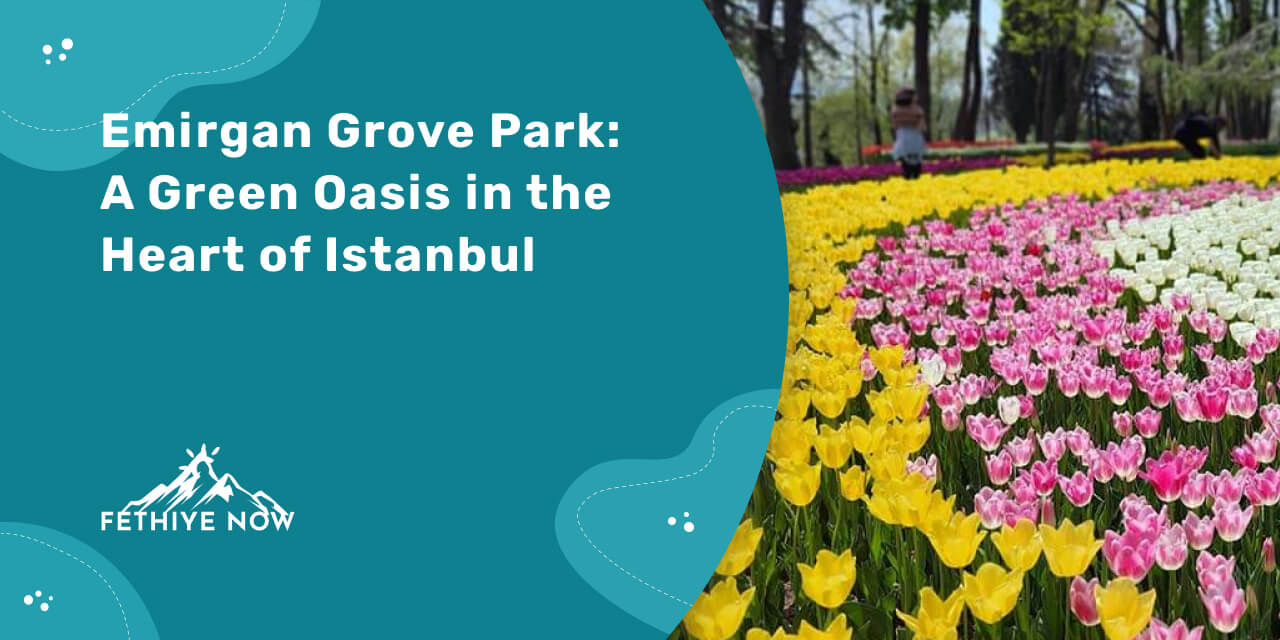 Emirgan Grove Park: A Green Oasis in the Heart of Istanbul

FETHIYE NOW